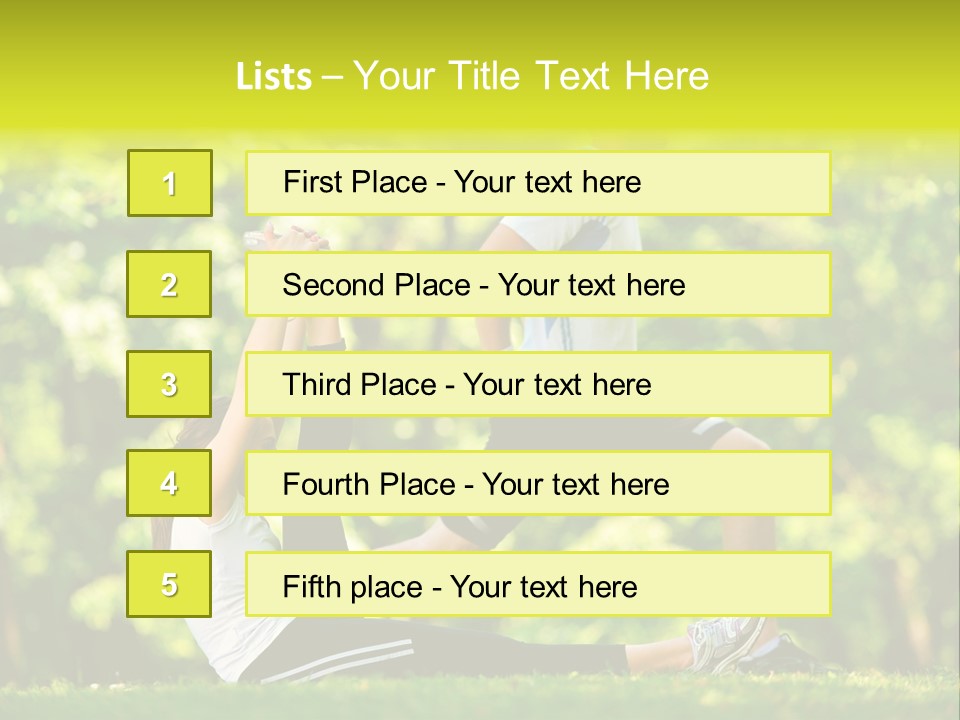 Lists – Your Title Text Here

1

First Place - Your text here

2

Second Place - Your text here

3

Third Place - Your text here

4

Fourth Place - Your text here

5

Fifth place - Your text here